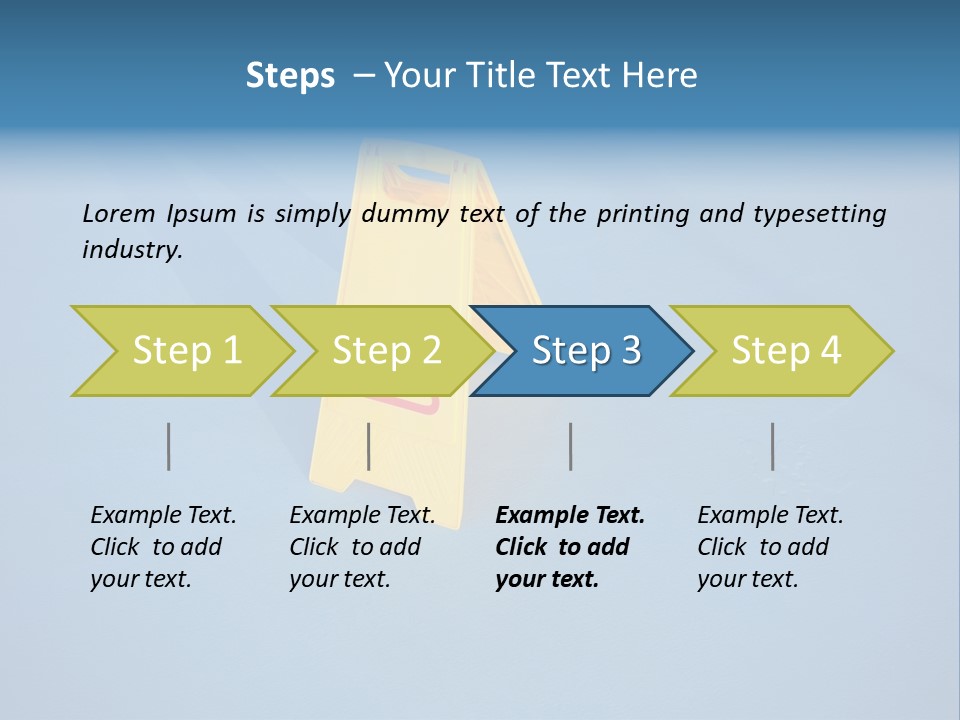 Steps – Your Title Text Here

Lorem Ipsum is simply dummy text of the printing and typesetting industry.

Step 1

Step 2

Step 3

Step 4

Example Text. Click to add your text.

Example Text. Click to add your text.

Example Text. Click to add your text.

Example Text. Click to add your text.